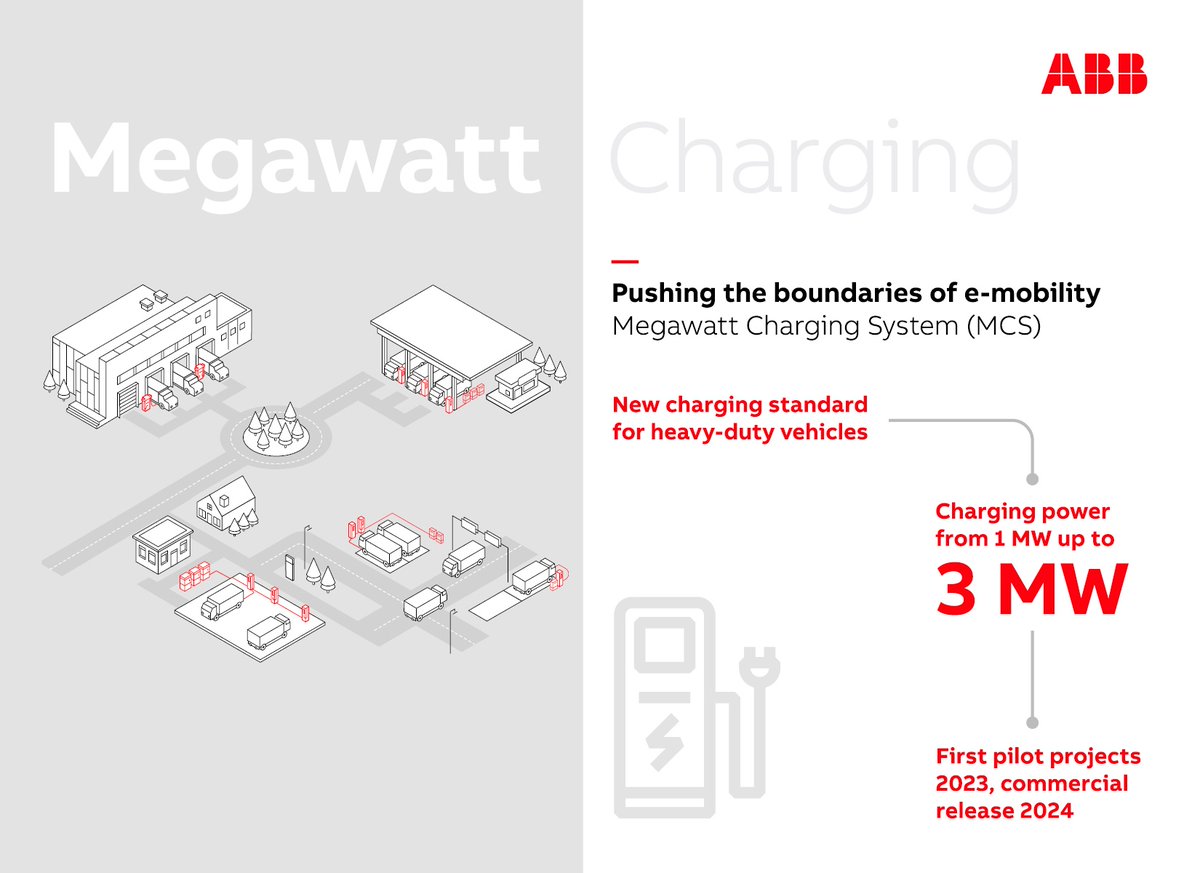 ABB

Megawatt Charging

Pushing the boundaries of e-mobility
Megawatt Charging System (MCS)

New charging standard for heavy-duty vehicles

Charging power from 1 MW up to
3 MW

First pilot projects 2023, commercial release 2024